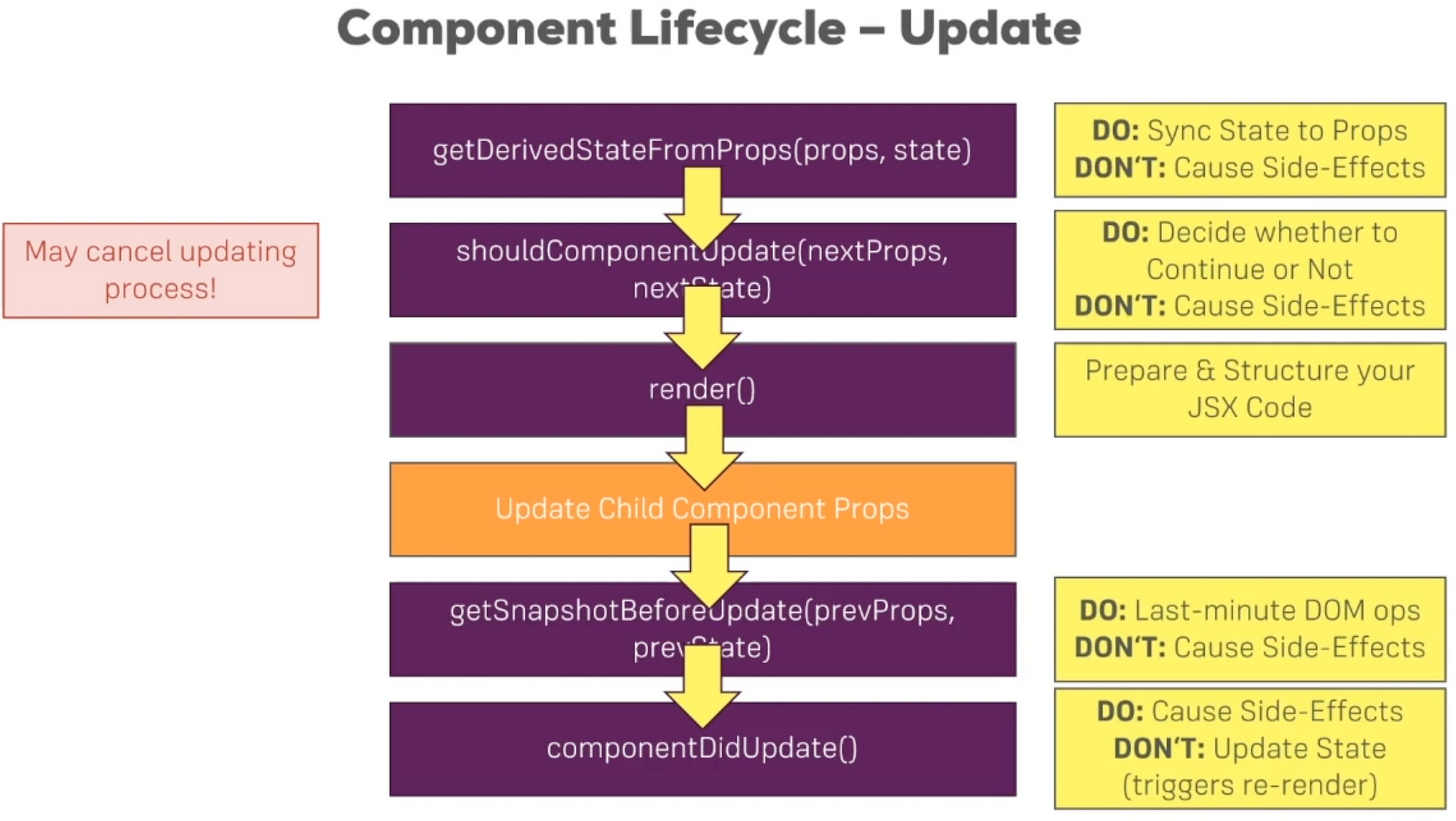 Component Lifecycle – Update

getDerivedStateFromProps(props, state)

DO: Sync State to Props
DON'T: Cause Side-Effects

May cancel updating process!

shouldComponentUpdate(nextProps, nextState)

DO: Decide whether to Continue or Not
DON'T: Cause Side-Effects

render()

Prepare & Structure your JSX Code

Update Child Component Props

getSnapshotBeforeUpdate(prevProps, prevState)

DO: Last-minute DOM ops
DON'T: Cause Side-Effects

componentDidUpdate()

DO: Cause Side-Effects
DON'T: Update State (triggers re-render)